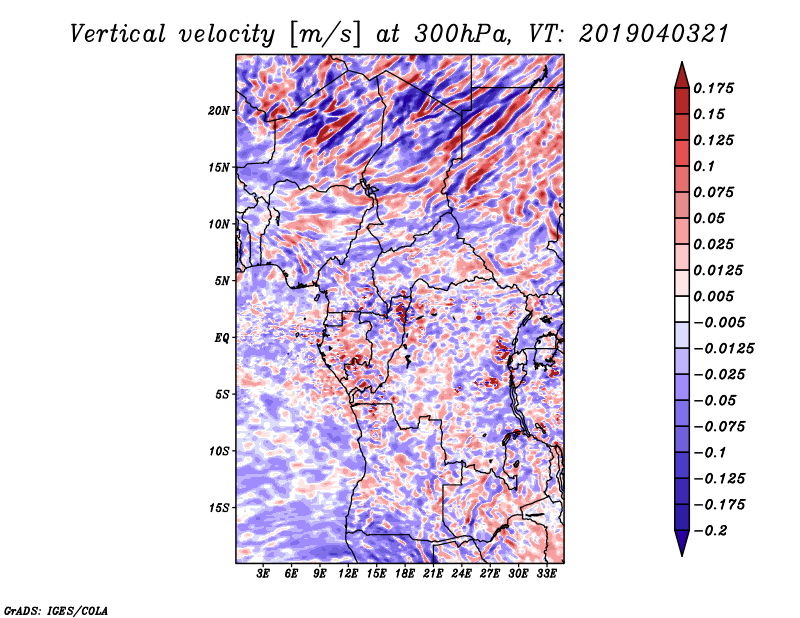 Vertical velocity [m/s] at 300hPa, VT: 2019040321

20N
15N
10N
5N
EQ
5S
10S
15S

3E 6E 9E 12E 15E 18E 21E 24E 27E 30E 33E

0.175
0.15
0.125
0.1
0.075
0.05
0.025
0.0125
0.005
−0.005
−0.0125
−0.025
−0.05
−0.075
−0.1
−0.125
−0.175
−0.2

GrADS: IGES/COLA